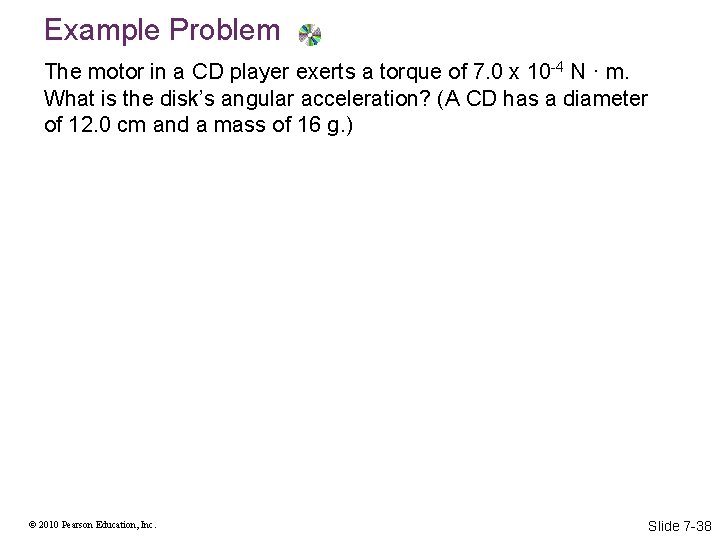 Example Problem

The motor in a CD player exerts a torque of $7.0 \times 10^{-4}$ N · m. What is the disk's angular acceleration? (A CD has a diameter of 12.0 cm and a mass of 16 g.)

© 2010 Pearson Education, Inc.

Slide 7-38